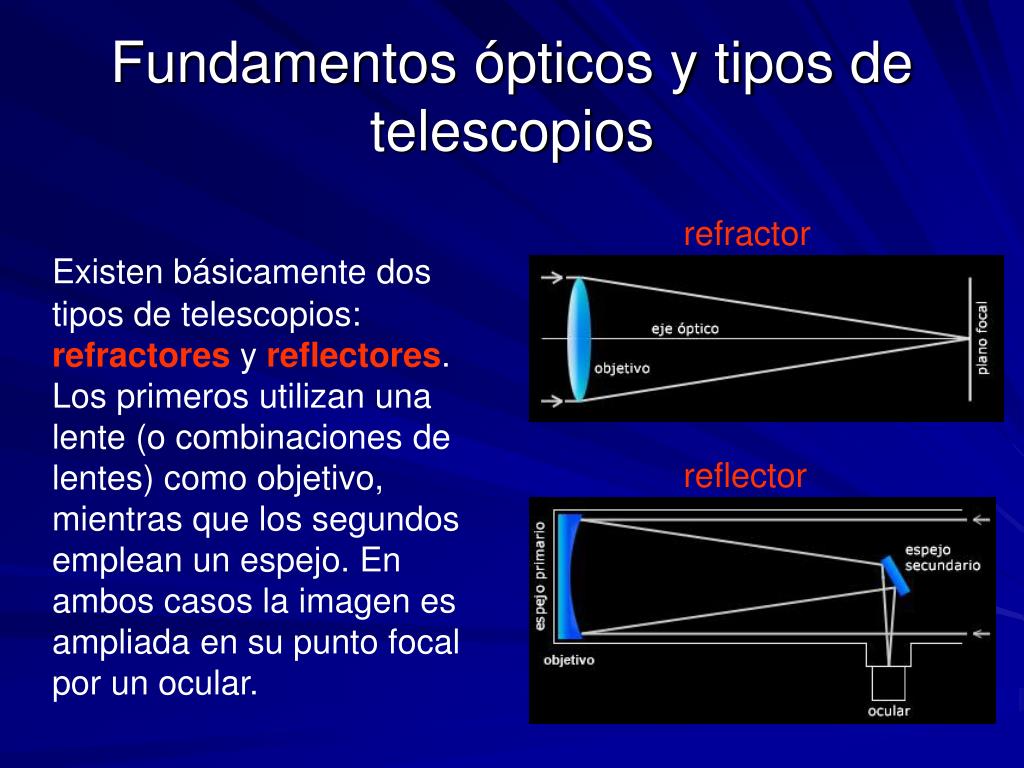 Fundamentos ópticos y tipos de telescopios

Existen básicamente dos tipos de telescopios: refractores y reflectores. Los primeros utilizan una lente (o combinaciones de lentes) como objetivo, mientras que los segundos emplean un espejo. En ambos casos la imagen es ampliada en su punto focal por un ocular.

refractor

eje óptico
objetivo
plano focal

reflector

espejo primario
espejo secundario
objetivo
ocular